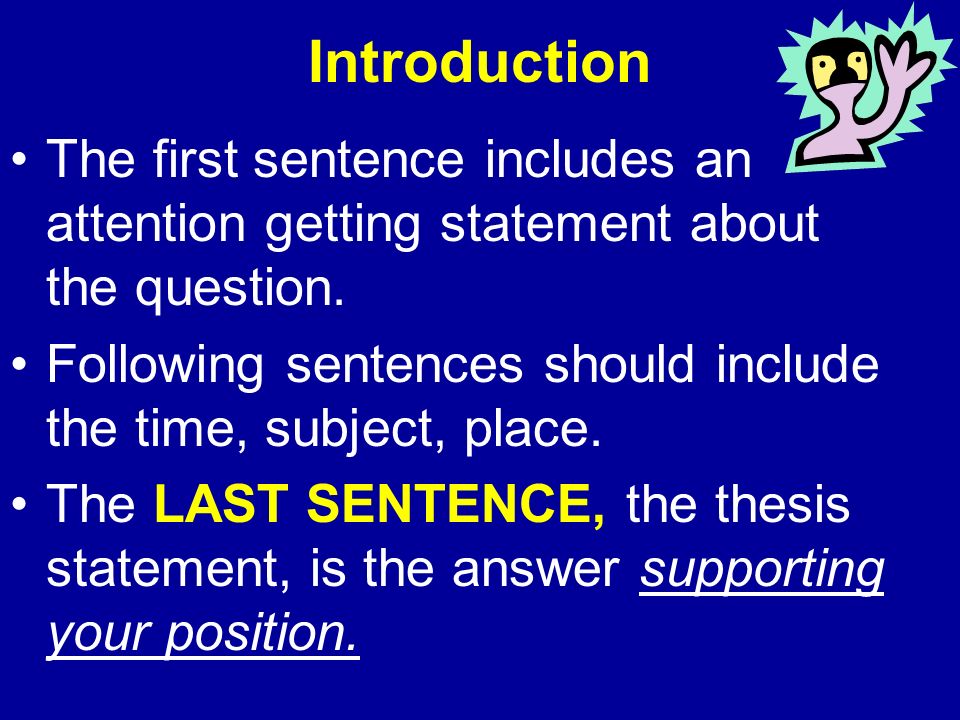 Introduction

• The first sentence includes an attention getting statement about the question.

• Following sentences should include the time, subject, place.

• The LAST SENTENCE, the thesis statement, is the answer supporting your position.